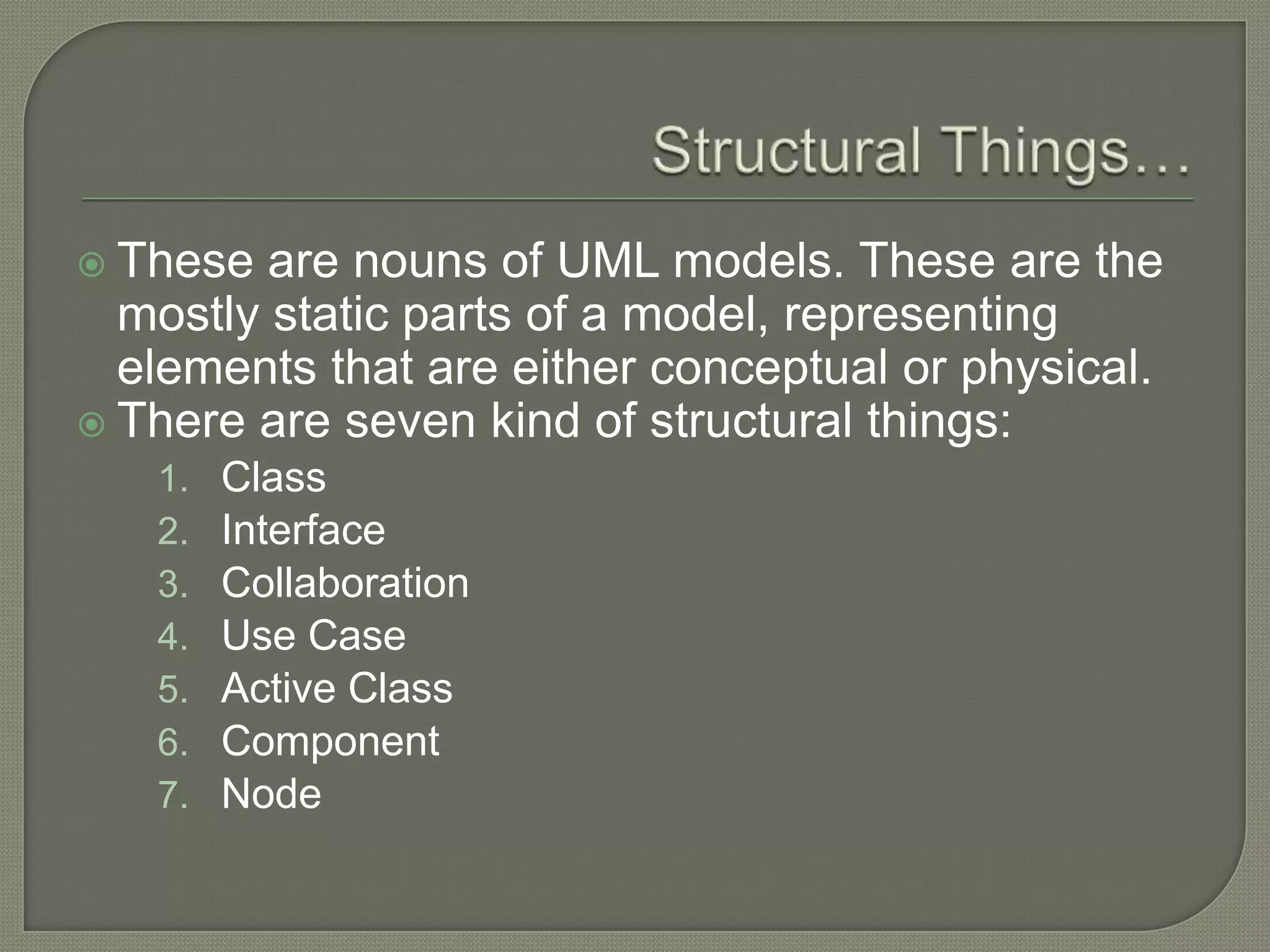 Structural Things…

These are nouns of UML models. These are the mostly static parts of a model, representing elements that are either conceptual or physical.

There are seven kind of structural things:

1. Class
2. Interface
3. Collaboration
4. Use Case
5. Active Class
6. Component
7. Node